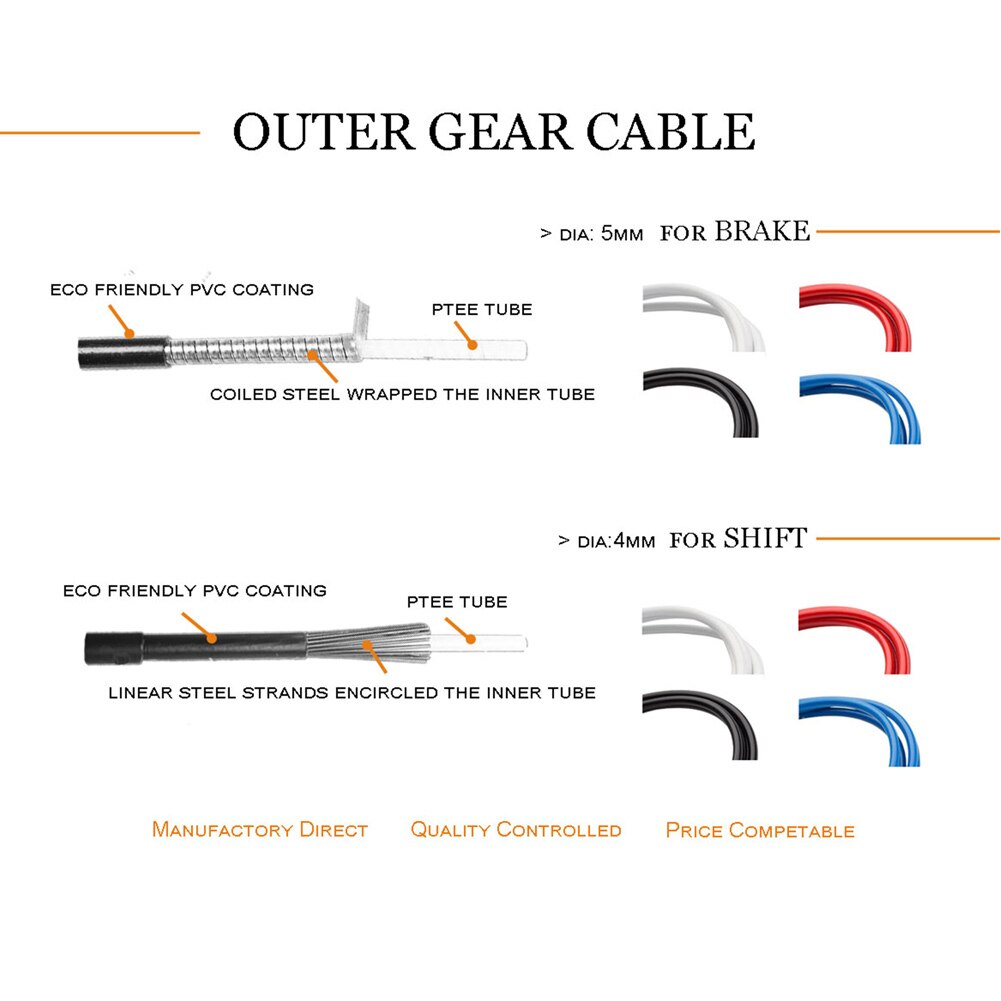 OUTER GEAR CABLE

> DIA: 5MM FOR BRAKE

ECO FRIENDLY PVC COATING

PTEE TUBE

COILED STEEL WRAPPED THE INNER TUBE

> DIA:4MM FOR SHIFT

ECO FRIENDLY PVC COATING

PTEE TUBE

LINEAR STEEL STRANDS ENCIRCLED THE INNER TUBE

MANUFACTORY DIRECT QUALITY CONTROLLED PRICE COMPETABLE